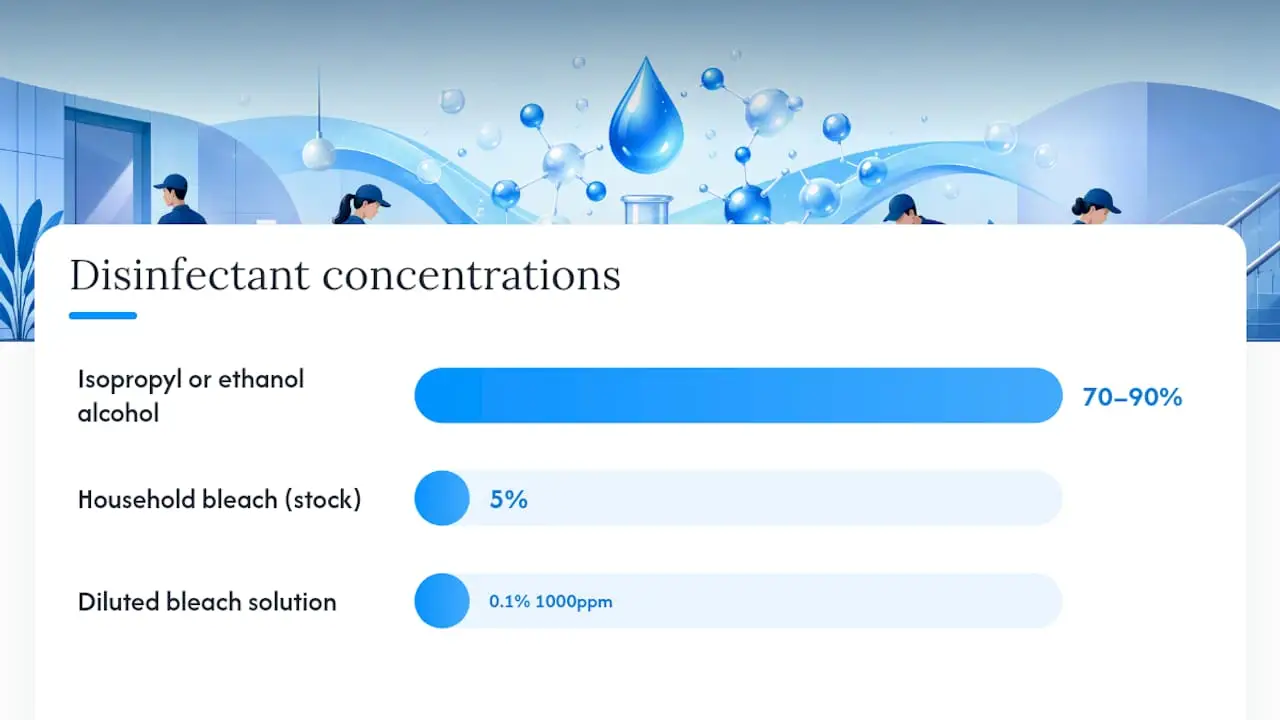 Disinfectant concentrations

Isopropyl or ethanol alcohol

70–90%

Household bleach (stock)

5%

Diluted bleach solution

0.1% 1000ppm